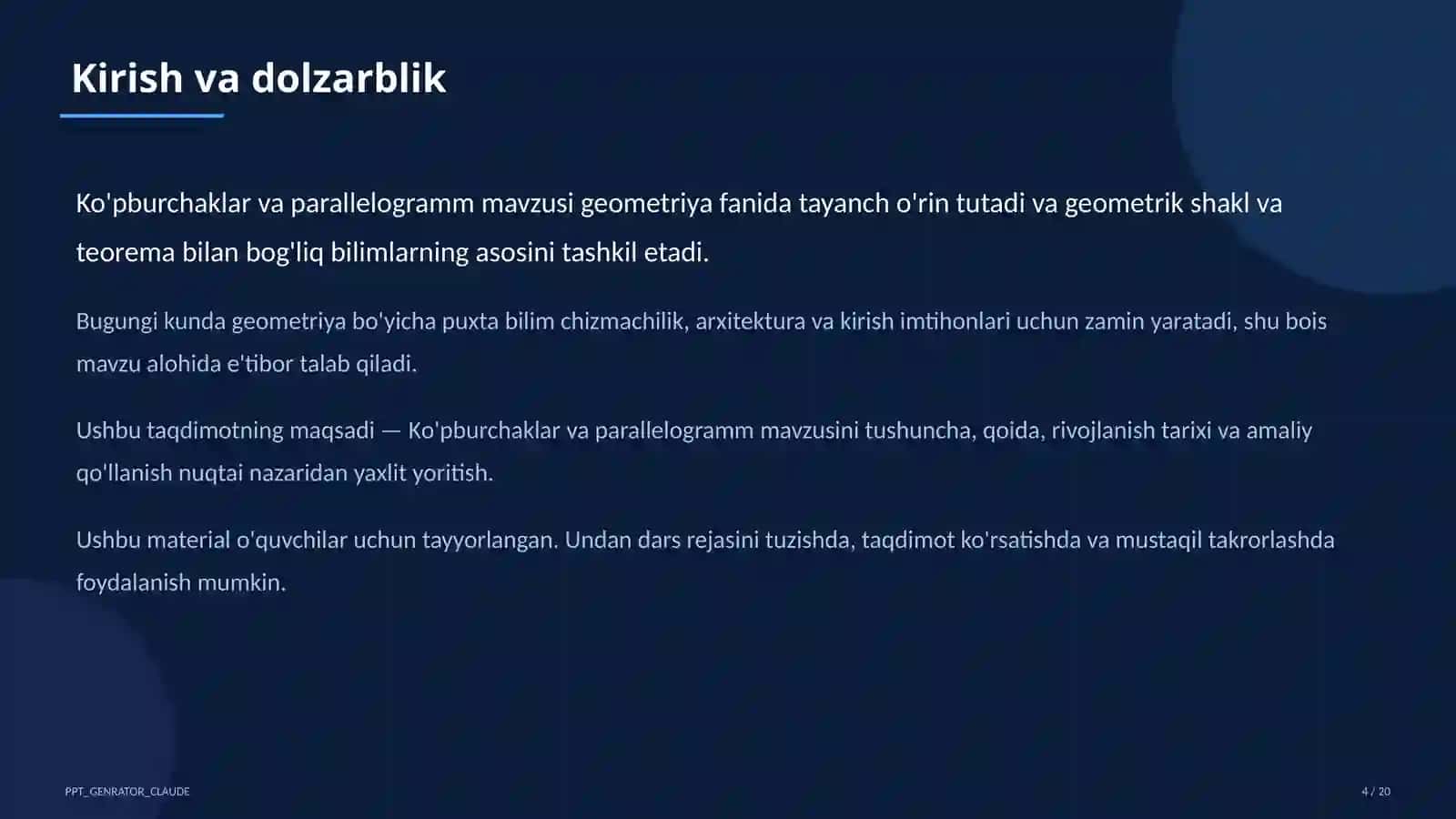 Kirish va dolzarblik

Ko'pburchaklar va parallelogramm mavzusi geometriya fanida tayanch o'rin tutadi va geometrik shakl va teorema bilan bog'liq bilimlarning asosini tashkil etadi.

Bugungi kunda geometriya bo'yicha puxta bilim chizmachilik, arxitektura va kirish imtihonlari uchun zamin yaratadi, shu bois mavzu alohida e'tibor talab qiladi.

Ushbu taqdimotning maqsadi — Ko'pburchaklar va parallelogramm mavzusini tushuncha, qoida, rivojlanish tarixi va amaliy qo'llanish nuqtai nazaridan yaxlit yoritish.

Ushbu material o'quvchilar uchun tayyorlangan. Undan dars rejasini tuzishda, taqdimot ko'rsatishda va mustaqil takrorlashda foydalanish mumkin.

PPT_GENRATOR_CLAUDE

4 / 20